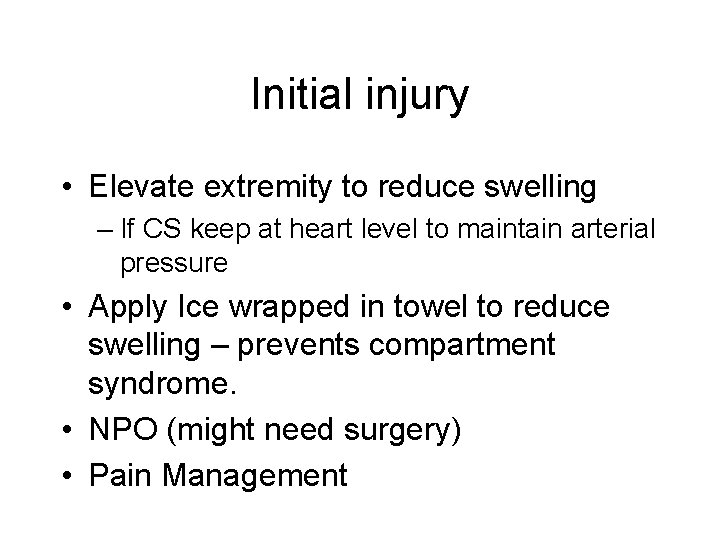 Initial injury

• Elevate extremity to reduce swelling
– If CS keep at heart level to maintain arterial pressure
• Apply Ice wrapped in towel to reduce swelling – prevents compartment syndrome.
• NPO (might need surgery)
• Pain Management